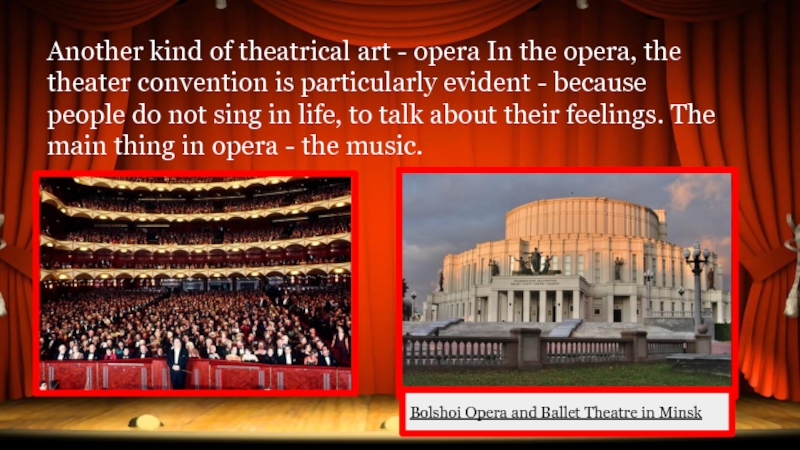 Another kind of theatrical art - opera In the opera, the theater convention is particularly evident - because people do not sing in life, to talk about their feelings. The main thing in opera - the music.

Bolshoi Opera and Ballet Theatre in Minsk